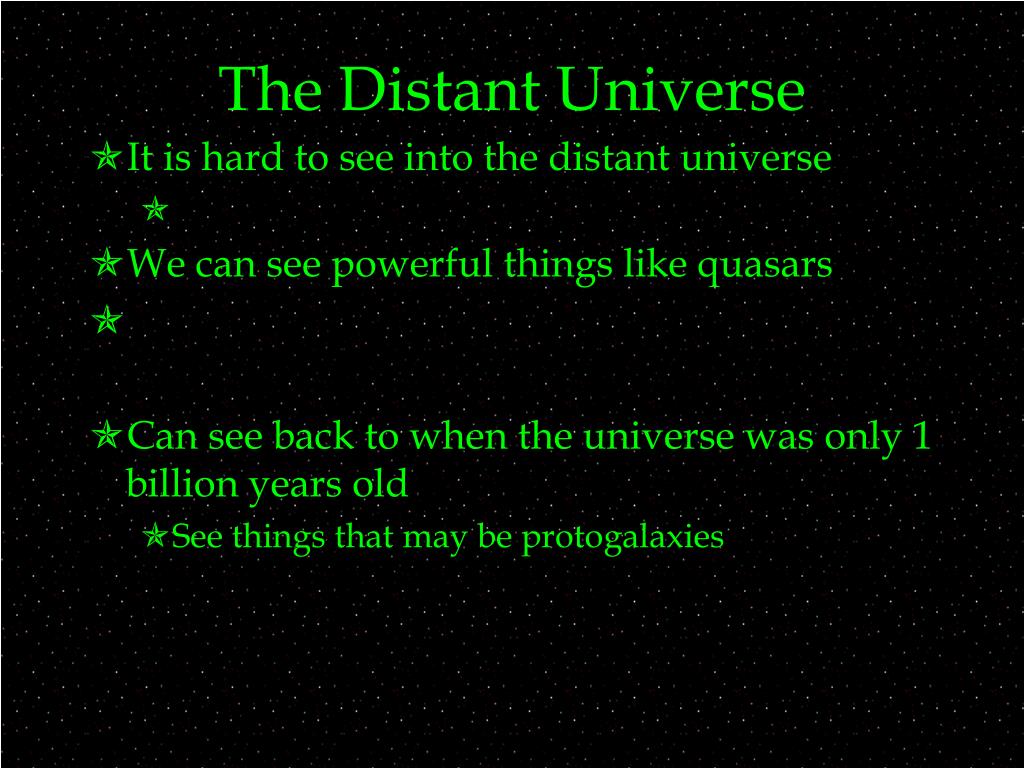 The Distant Universe

It is hard to see into the distant universe

We can see powerful things like quasars

Can see back to when the universe was only 1 billion years old

See things that may be protogalaxies